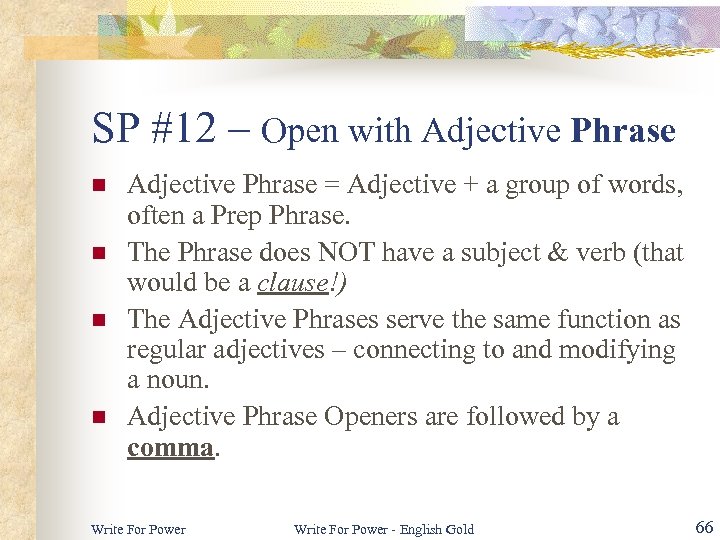 SP #12 – Open with Adjective Phrase

- Adjective Phrase = Adjective + a group of words, often a Prep Phrase.
- The Phrase does NOT have a subject & verb (that would be a clause!)
- The Adjective Phrases serve the same function as regular adjectives – connecting to and modifying a noun.
- Adjective Phrase Openers are followed by a comma.

Write For Power

Write For Power - English Gold

66